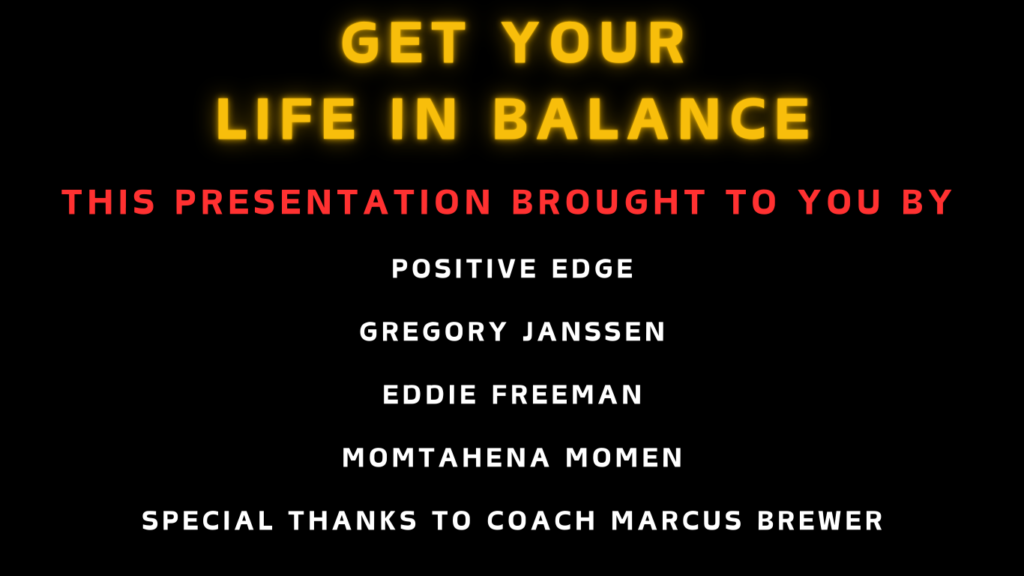 GET YOUR
LIFE IN BALANCE

THIS PRESENTATION BROUGHT TO YOU BY

POSITIVE EDGE

GREGORY JANSSEN

EDDIE FREEMAN

MOMTAHENA MOMEN

SPECIAL THANKS TO COACH MARCUS BREWER